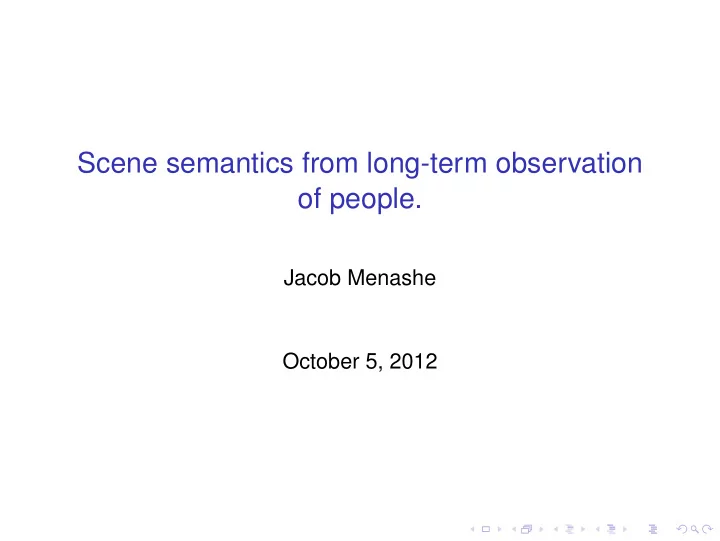 Scene semantics from long-term observation of people.

Jacob Menashe

October 5, 2012